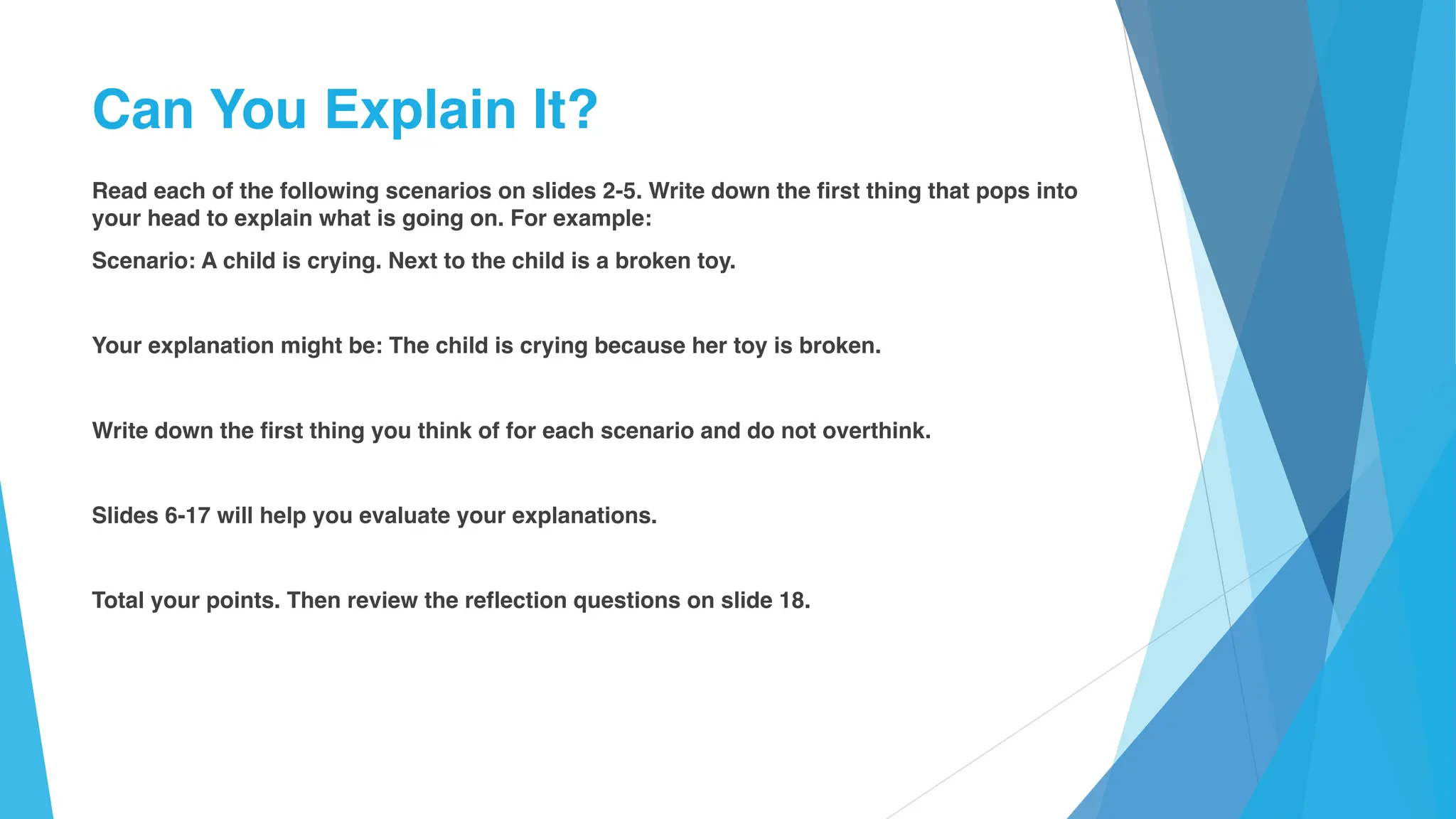 Can You Explain It?

Read each of the following scenarios on slides 2-5. Write down the first thing that pops into your head to explain what is going on. For example:

Scenario: A child is crying. Next to the child is a broken toy.

Your explanation might be: The child is crying because her toy is broken.

Write down the first thing you think of for each scenario and do not overthink.

Slides 6-17 will help you evaluate your explanations.

Total your points. Then review the reflection questions on slide 18.